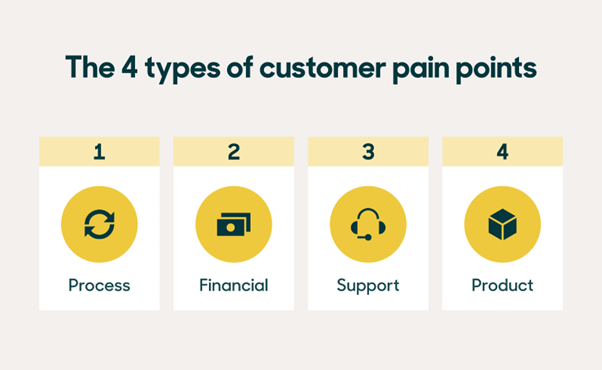 The 4 types of customer pain points

1

Process

2

Financial

3

Support

4

Product